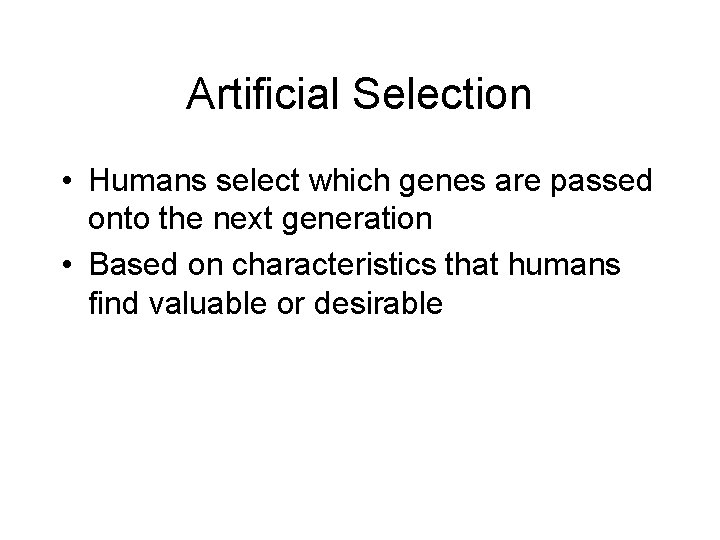 Artificial Selection

• Humans select which genes are passed onto the next generation
• Based on characteristics that humans find valuable or desirable